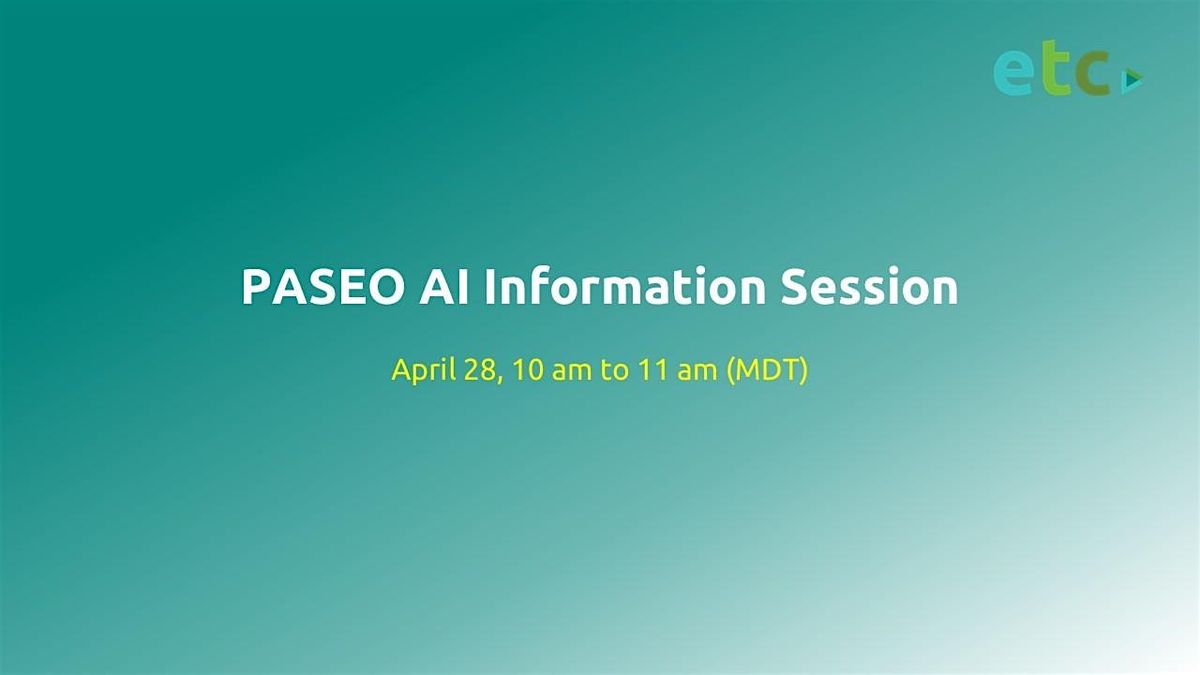 etc

PASEO AI Information Session

April 28, 10 am to 11 am (MDT)